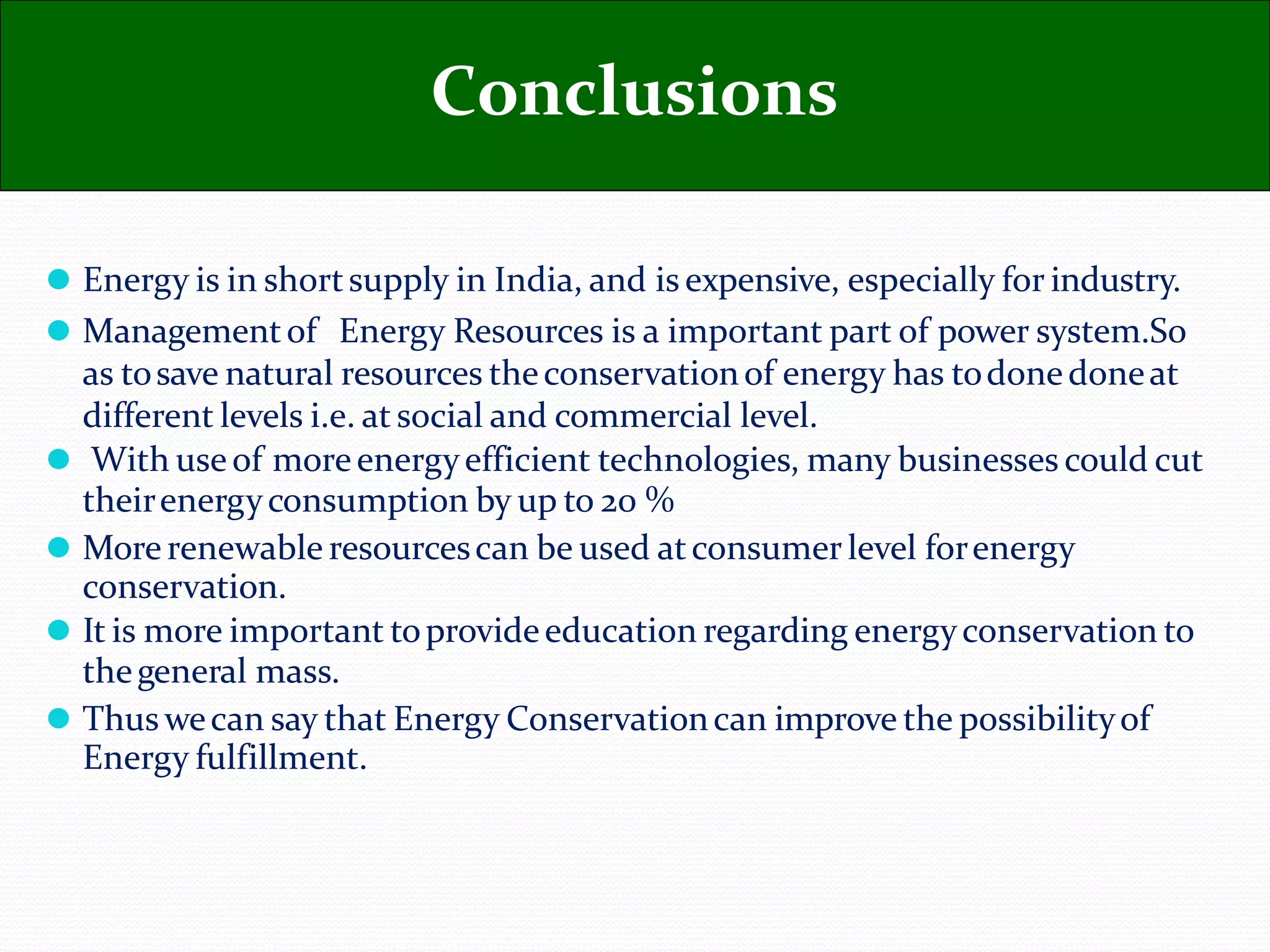 Conclusions

- Energy is in short supply in India, and is expensive, especially for industry.
- Management of Energy Resources is a important part of power system.So as to save natural resources the conservation of energy has to done done at different levels i.e. at social and commercial level.
- With use of more energy efficient technologies, many businesses could cut their energy consumption by up to 20 %
- More renewable resources can be used at consumer level for energy conservation.
- It is more important to provide education regarding energy conservation to the general mass.
- Thus we can say that Energy Conservation can improve the possibility of Energy fulfillment.